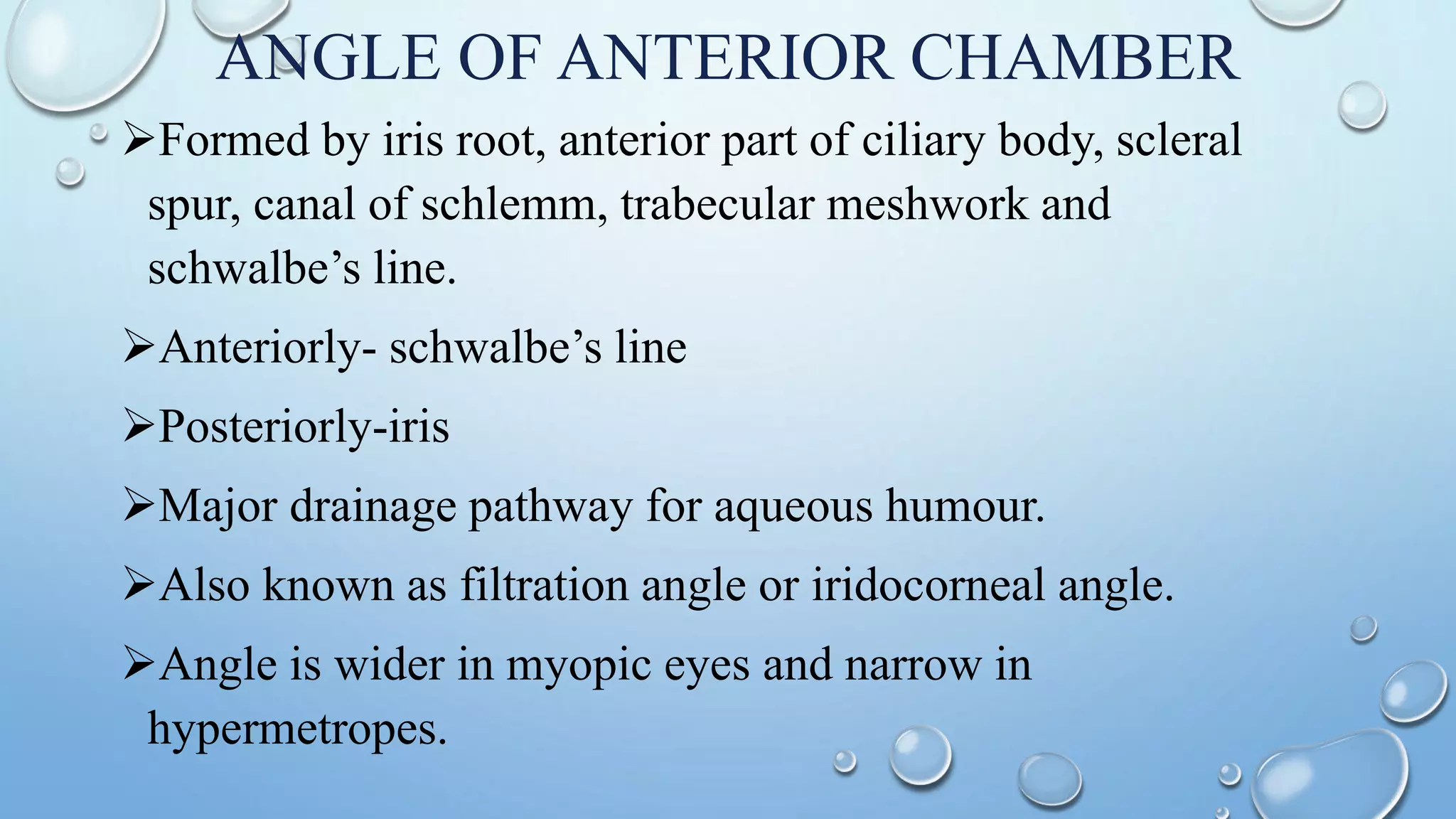 ANGLE OF ANTERIOR CHAMBER

➢Formed by iris root, anterior part of ciliary body, scleral spur, canal of schlemm, trabecular meshwork and schwalbe's line.

➢Anteriorly- schwalbe's line

➢Posteriorly-iris

➢Major drainage pathway for aqueous humour.

➢Also known as filtration angle or iridocorneal angle.

➢Angle is wider in myopic eyes and narrow in hypermetropes.